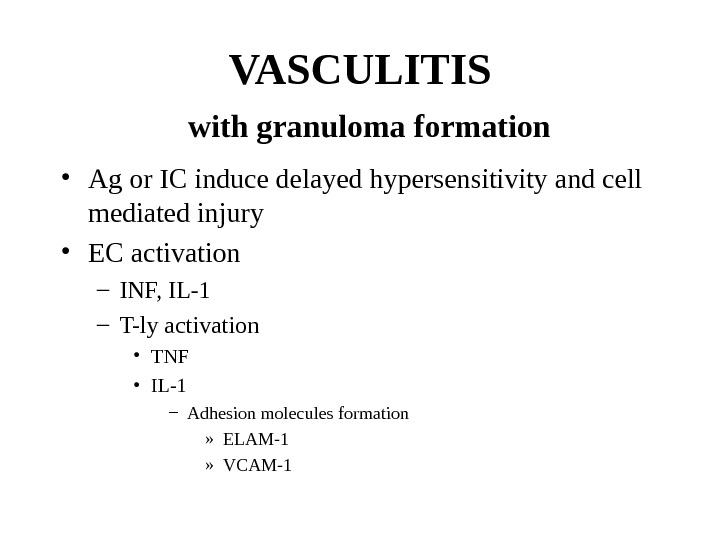 VASCULITIS

with granuloma formation

• Ag or IC induce delayed hypersensitivity and cell mediated injury
• EC activation
 – INF, IL-1
 – T-ly activation
  • TNF
  • IL-1
   – Adhesion molecules formation
    » ELAM-1
    » VCAM-1